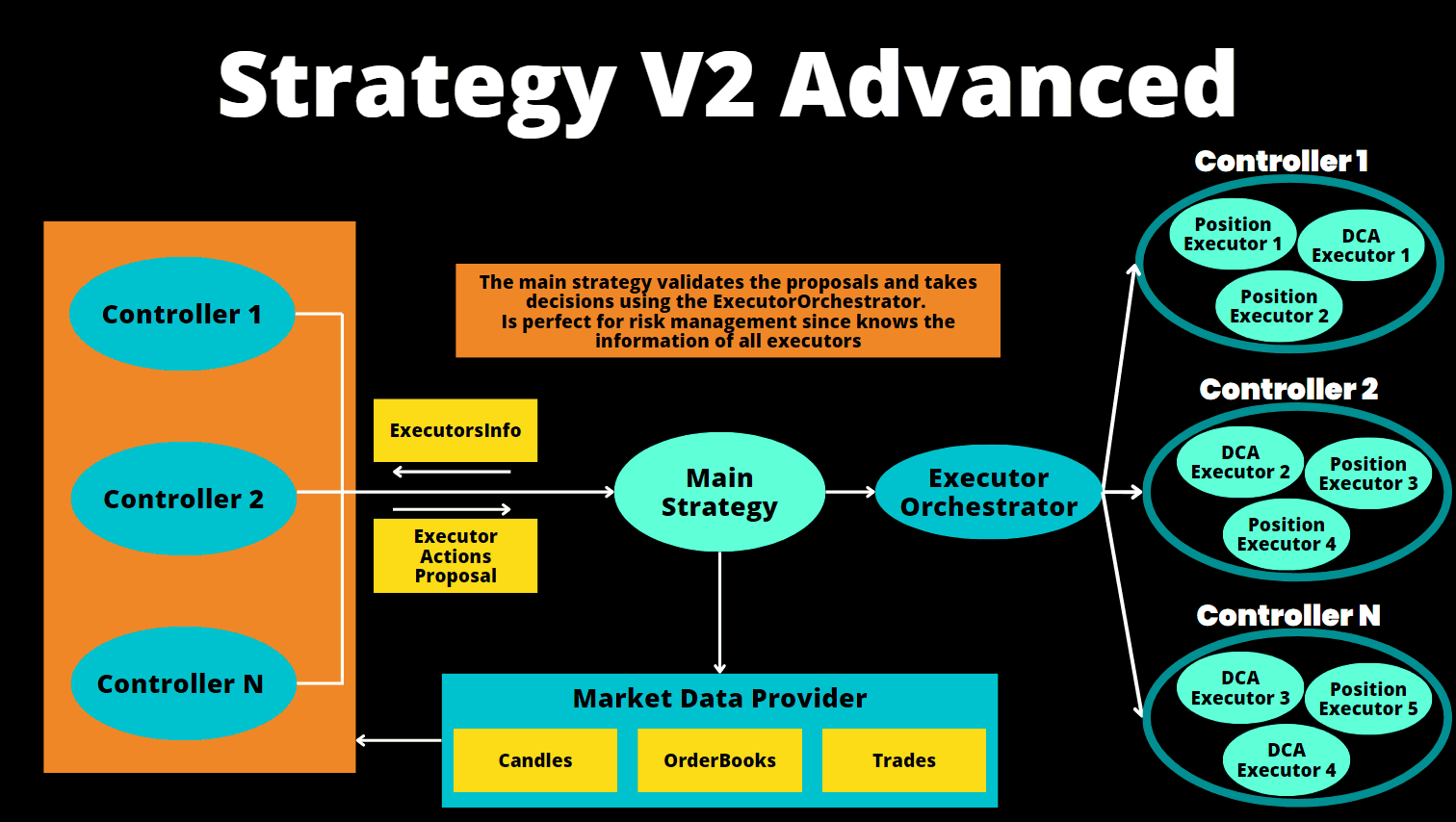 Strategy V2 Advanced

Controller 1

Controller 2

Controller N

The main strategy validates the proposals and takes decisions using the ExecutorOrchestrator.
Is perfect for risk management since knows the information of all executors

ExecutorsInfo

Executor Actions Proposal

Main Strategy

Executor Orchestrator

Market Data Provider

Candles

OrderBooks

Trades

Controller 1

Position Executor 1

DCA Executor 1

Position Executor 2

Controller 2

DCA Executor 2

Position Executor 3

Position Executor 4

Controller N

DCA Executor 3

Position Executor 5

DCA Executor 4